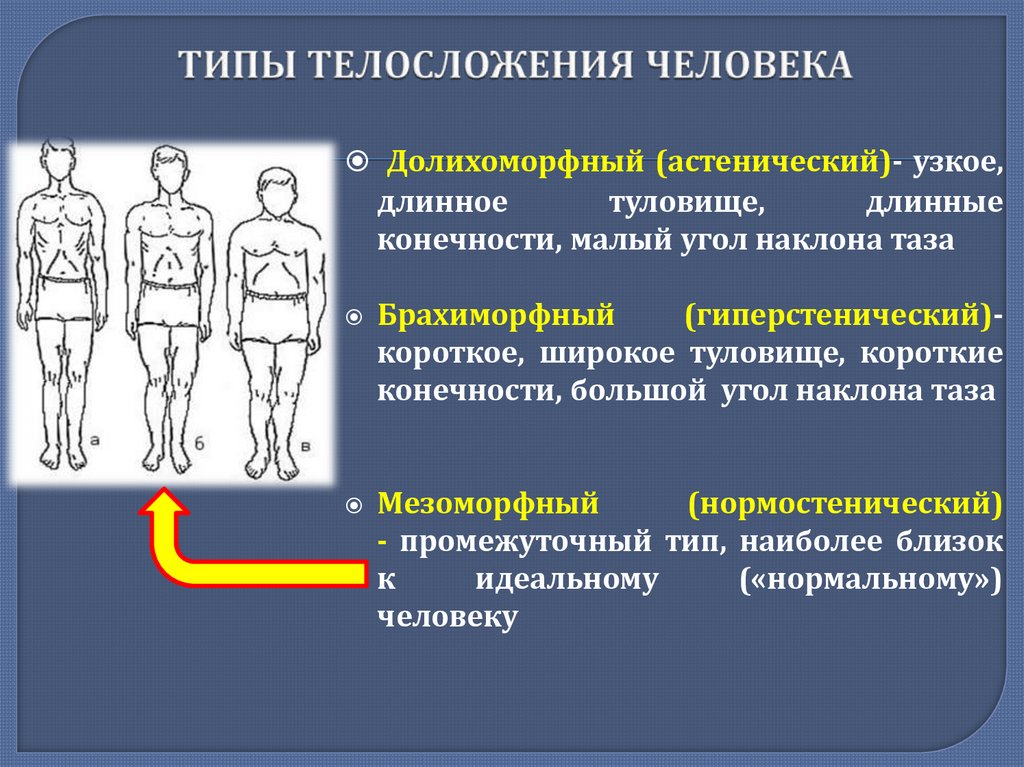 ТИПЫ ТЕЛОСЛОЖЕНИЯ ЧЕЛОВЕКА

а

б

в

Долихоморфный (астенический)- узкое, длинное туловище, длинные конечности, малый угол наклона таза

Брахиморфный (гиперстенический)- короткое, широкое туловище, короткие конечности, большой угол наклона таза

Мезоморфный (нормостенический) - промежуточный тип, наиболее близок к идеальному («нормальному») человеку